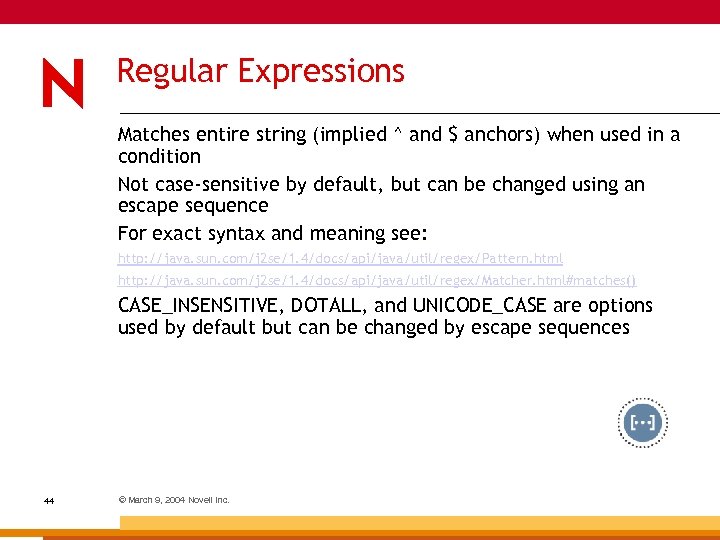 N

Regular Expressions

Matches entire string (implied ^ and $ anchors) when used in a condition

Not case-sensitive by default, but can be changed using an escape sequence

For exact syntax and meaning see:

http://java.sun.com/j2se/1.4/docs/api/java/util/regex/Pattern.html

http://java.sun.com/j2se/1.4/docs/api/java/util/regex/Matcher.html#matches()

CASE_INSENSITIVE, DOTALL, and UNICODE_CASE are options used by default but can be changed by escape sequences

[--]

44

© March 9, 2004 Novell Inc.